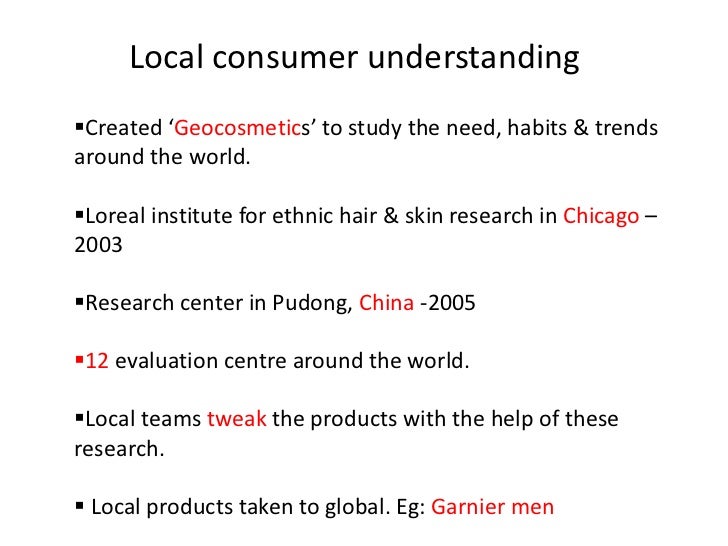 Local consumer understanding

▪Created ‘Geocosmetics’ to study the need, habits & trends around the world.

▪Loreal institute for ethnic hair & skin research in Chicago – 2003

▪Research center in Pudong, China -2005

▪12 evaluation centre around the world.

▪Local teams tweak the products with the help of these research.

▪ Local products taken to global. Eg: Garnier men